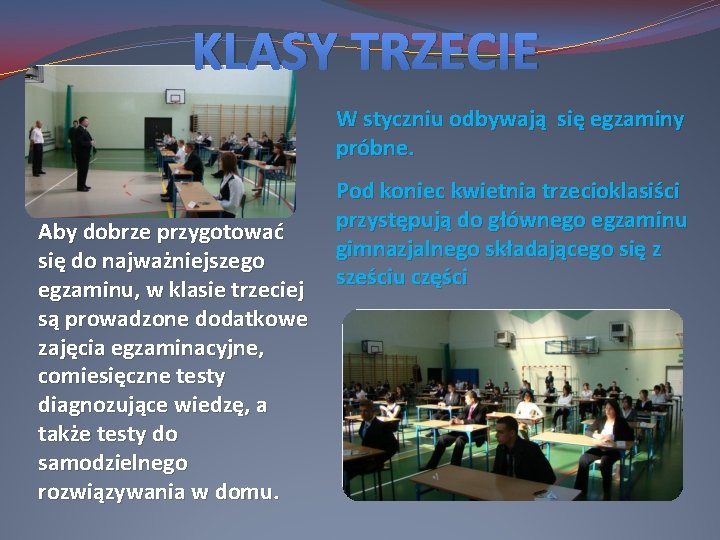 KLASY TRZECIE

Aby dobrze przygotować się do najważniejszego egzaminu, w klasie trzeciej są prowadzone dodatkowe zajęcia egzaminacyjne, comiesięczne testy diagnozujące wiedzę, a także testy do samodzielnego rozwiązywania w domu.

W styczniu odbywają się egzaminy próbne.

Pod koniec kwietnia trzecioklasiści przystępują do głównego egzaminu gimnazjalnego składającego się z sześciu części